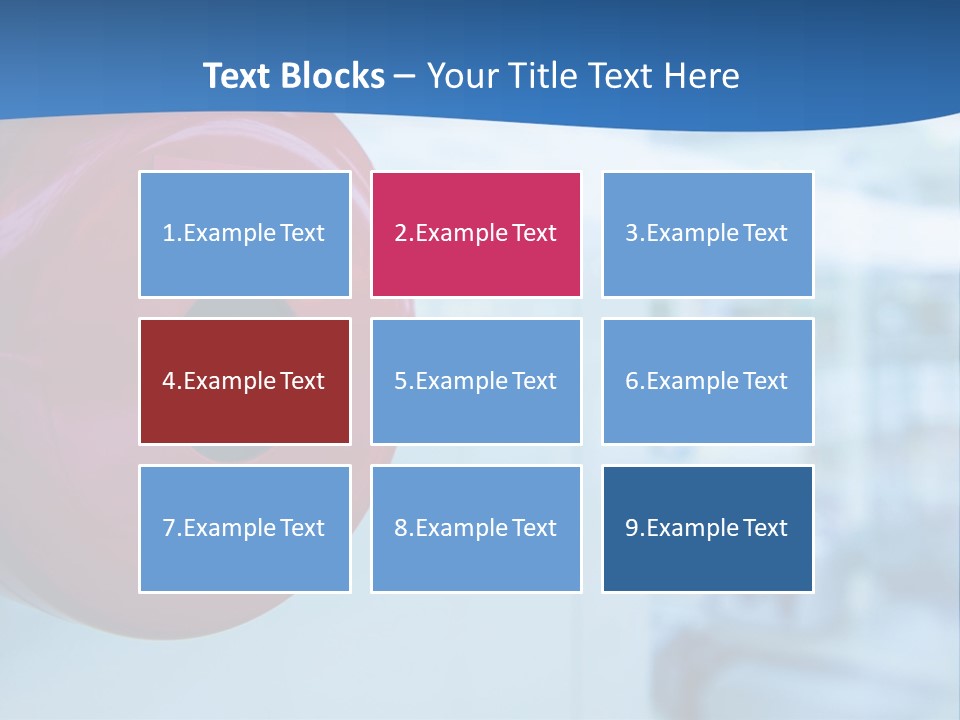 Text Blocks – Your Title Text Here

1.Example Text

2.Example Text

3.Example Text

4.Example Text

5.Example Text

6.Example Text

7.Example Text

8.Example Text

9.Example Text